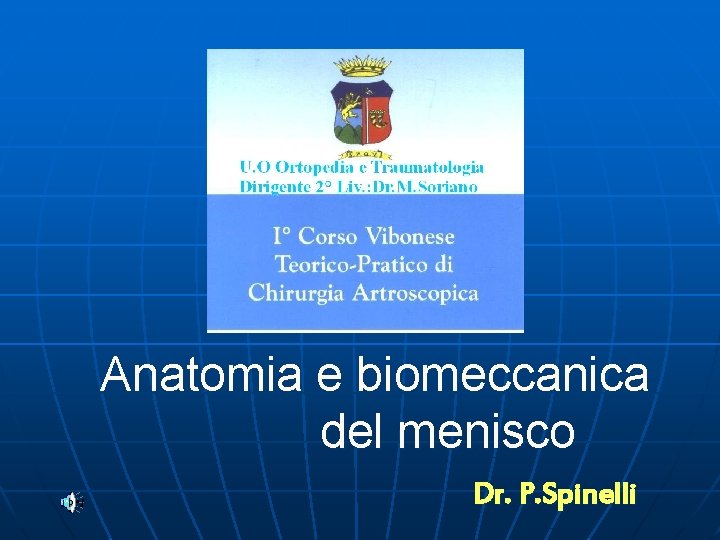 U.O Ortopedia e Traumatologia
Dirigente 2° Liv.:Dr.M.Soriano

I° Corso Vibonese
Teorico-Pratico di
Chirurgia Artroscopica

Anatomia e biomeccanica del menisco

Dr. P.Spinelli